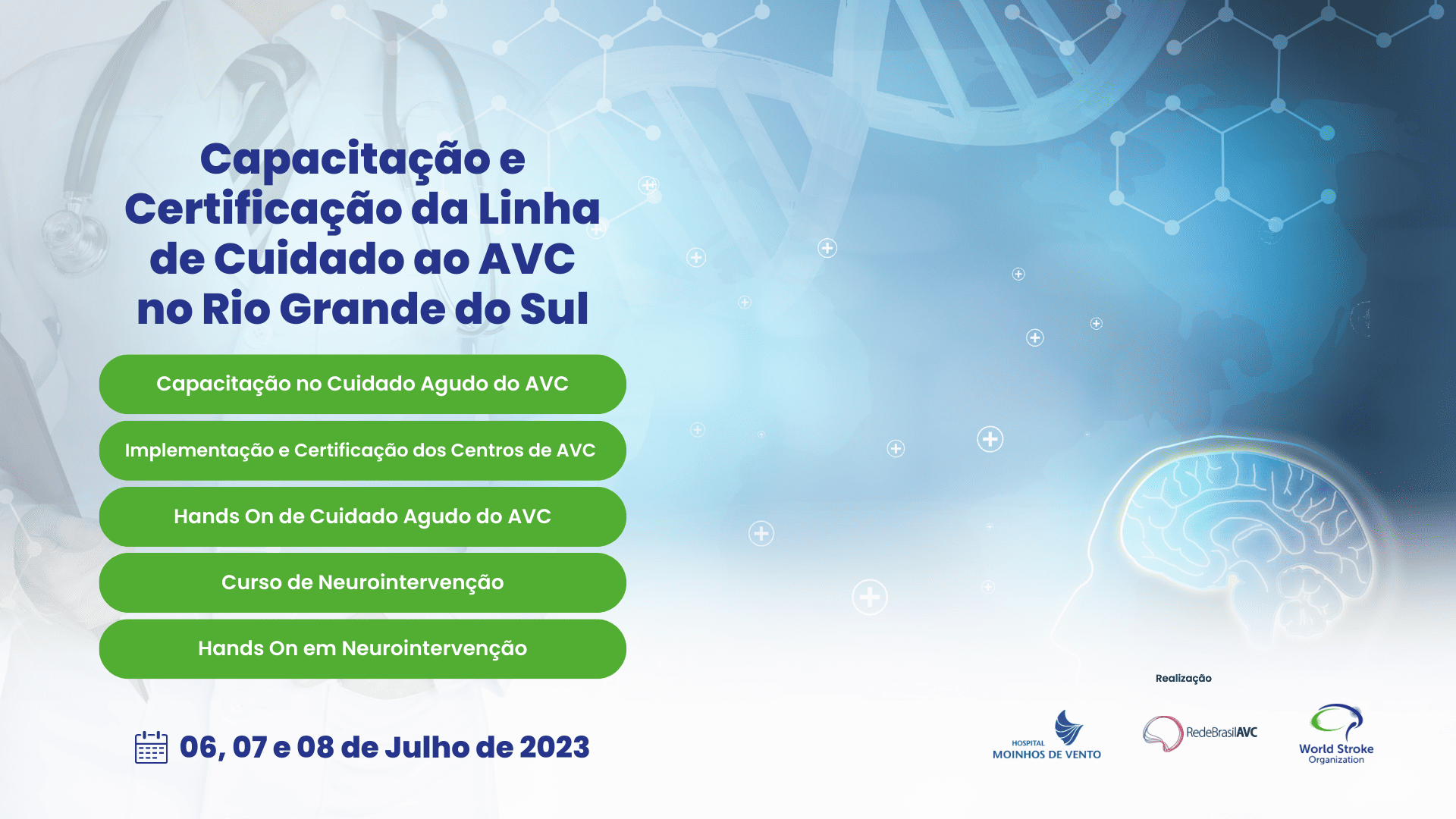 Capacitação e Certificação da Linha de Cuidado ao AVC no Rio Grande do Sul

Capacitação no Cuidado Agudo do AVC

Implementação e Certificação dos Centros de AVC

Hands On de Cuidado Agudo do AVC

Curso de Neurointervenção

Hands On em Neurointervenção

06, 07 e 08 de Julho de 2023

Realização

HOSPITAL MOINHOS DE VENTO

RedeBrasilAVC

World Stroke Organization